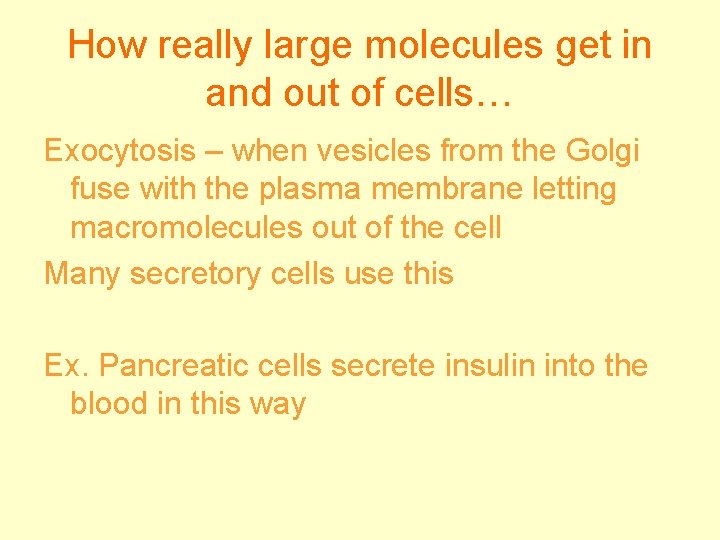 How really large molecules get in and out of cells…

Exocytosis – when vesicles from the Golgi fuse with the plasma membrane letting macromolecules out of the cell

Many secretory cells use this

Ex. Pancreatic cells secrete insulin into the blood in this way